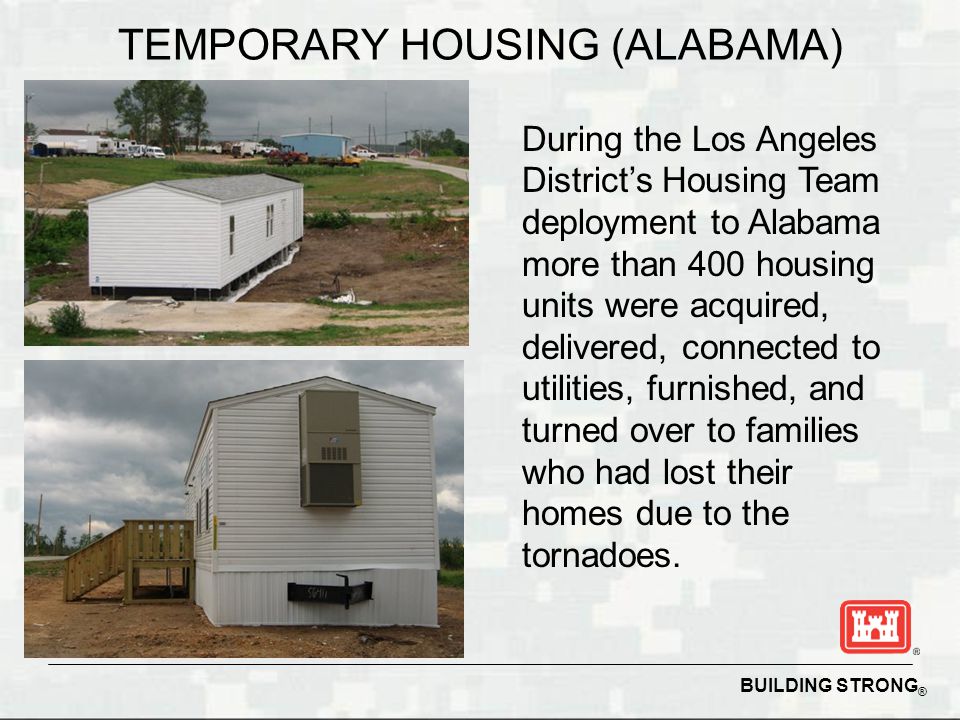 TEMPORARY HOUSING (ALABAMA)

During the Los Angeles District's Housing Team deployment to Alabama more than 400 housing units were acquired, delivered, connected to utilities, furnished, and turned over to families who had lost their homes due to the tornadoes.

®

BUILDING STRONG®